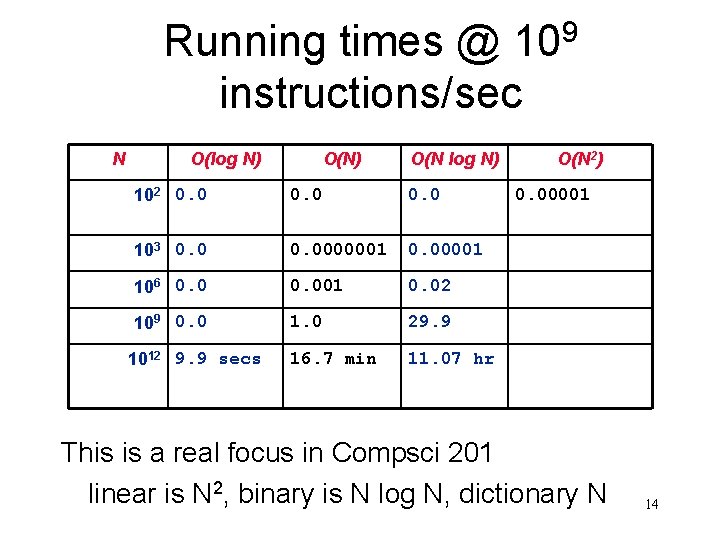 Running times @ $10^9$ instructions/sec

| N | O(log N) | O(N) | O(N log N) | O($N^2$) |
|---|---|---|---|---|
| $10^2$ | 0.0 | 0.0 | 0.0 | 0.00001 |
| $10^3$ | 0.0 | 0.0000001 | 0.00001 | |
| $10^6$ | 0.0 | 0.001 | 0.02 | |
| $10^9$ | 0.0 | 1.0 | 29.9 | |
| $10^{12}$ | 9.9 secs | 16.7 min | 11.07 hr | |

This is a real focus in Compsci 201

linear is $N^2$, binary is N log N, dictionary N

14